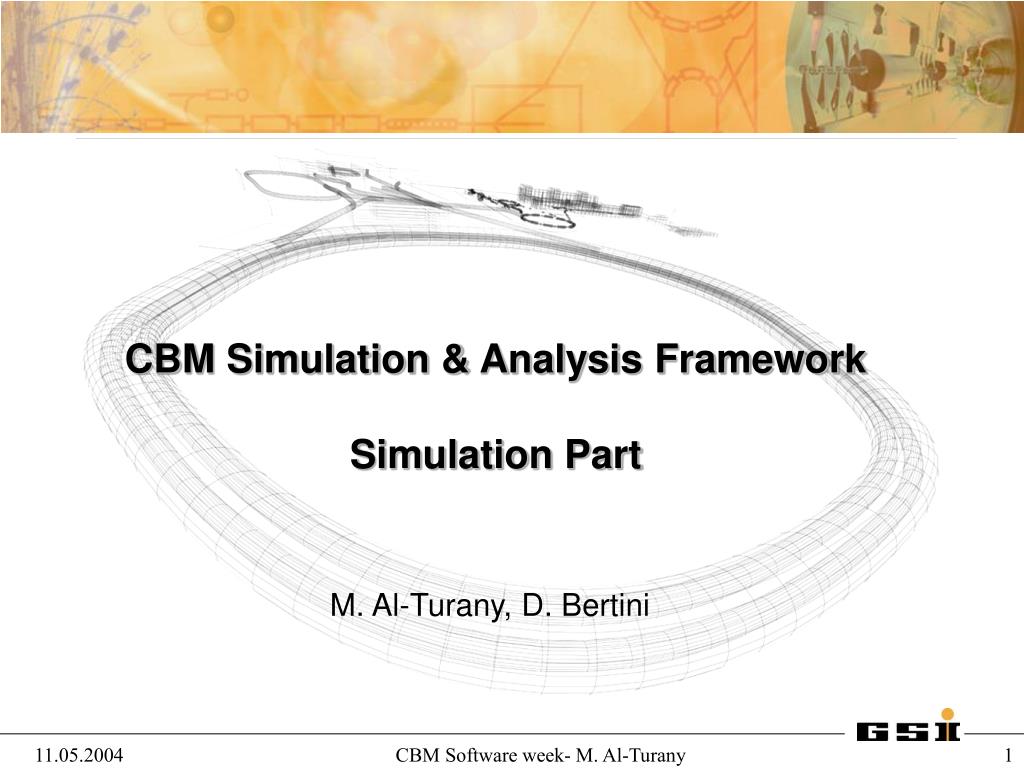 CBM Simulation & Analysis Framework

Simulation Part

M. Al-Turany, D. Bertini

GSI

11.05.2004

CBM Software week- M. Al-Turany

1